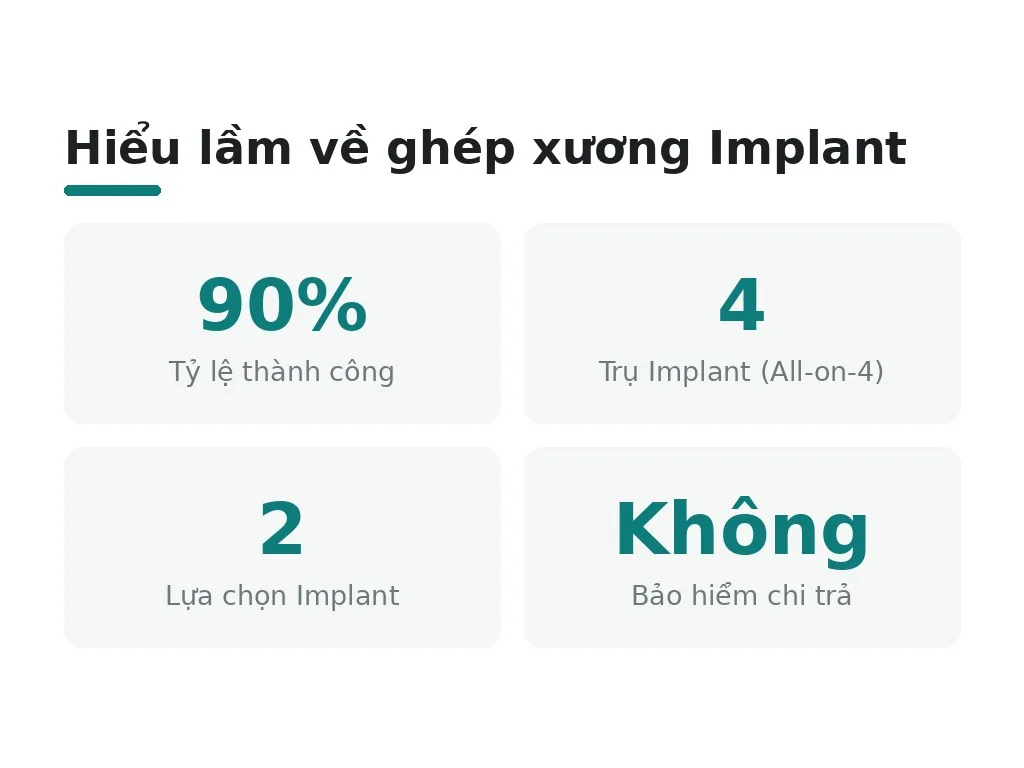 Hiểu lầm về ghép xương Implant

90%
Tỷ lệ thành công

4
Trụ Implant (All-on-4)

2
Lựa chọn Implant

Không
Bảo hiểm chi trả